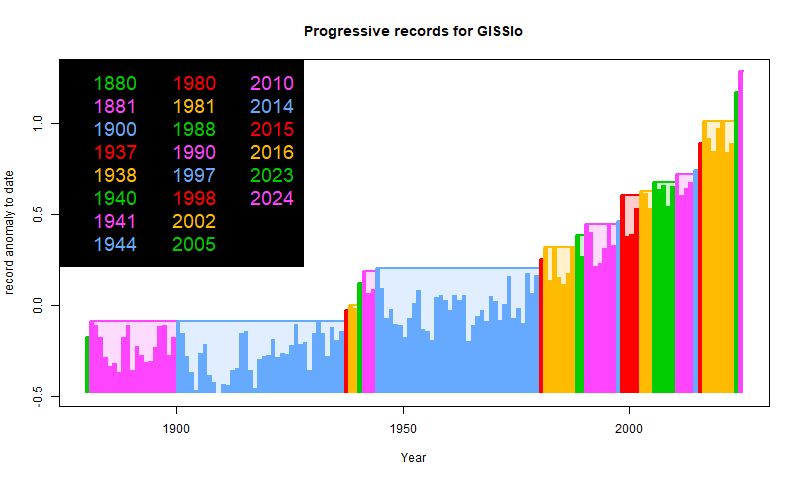 Progressive records for GISSlo

1880
1881
1900
1937
1938
1940
1941
1944

1980
1981
1988
1990
1997
1998
2002
2005

2010
2014
2015
2016
2023
2024

record anomaly to date

-0.5
0.0
0.5
1.0

1900
1950
2000

Year